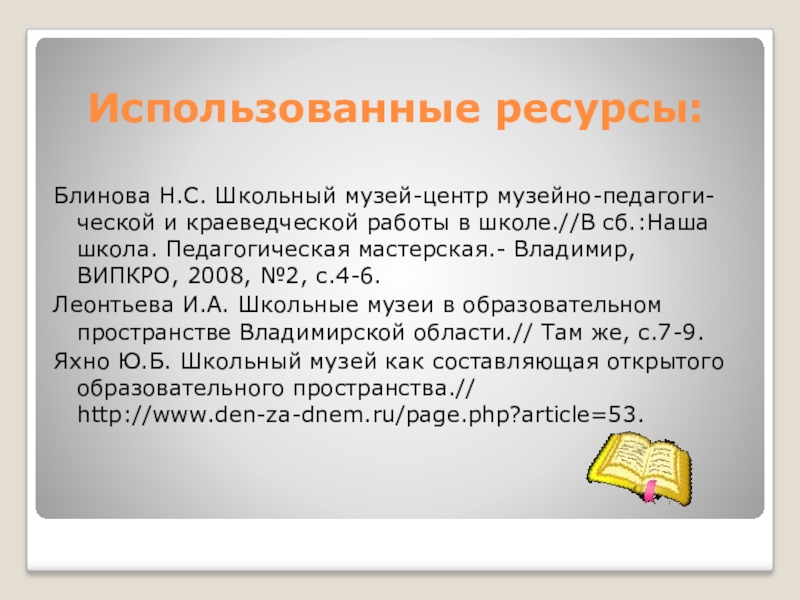 Использованные ресурсы:

Блинова Н.С. Школьный музей-центр музейно-педагогической и краеведческой работы в школе.//В сб.:Наша школа. Педагогическая мастерская.- Владимир, ВИПКРО, 2008, №2, с.4-6.

Леонтьева И.А. Школьные музеи в образовательном пространстве Владимирской области.// Там же, с.7-9.

Яхно Ю.Б. Школьный музей как составляющая открытого образовательного пространства.// http://www.den-za-dnem.ru/page.php?article=53.